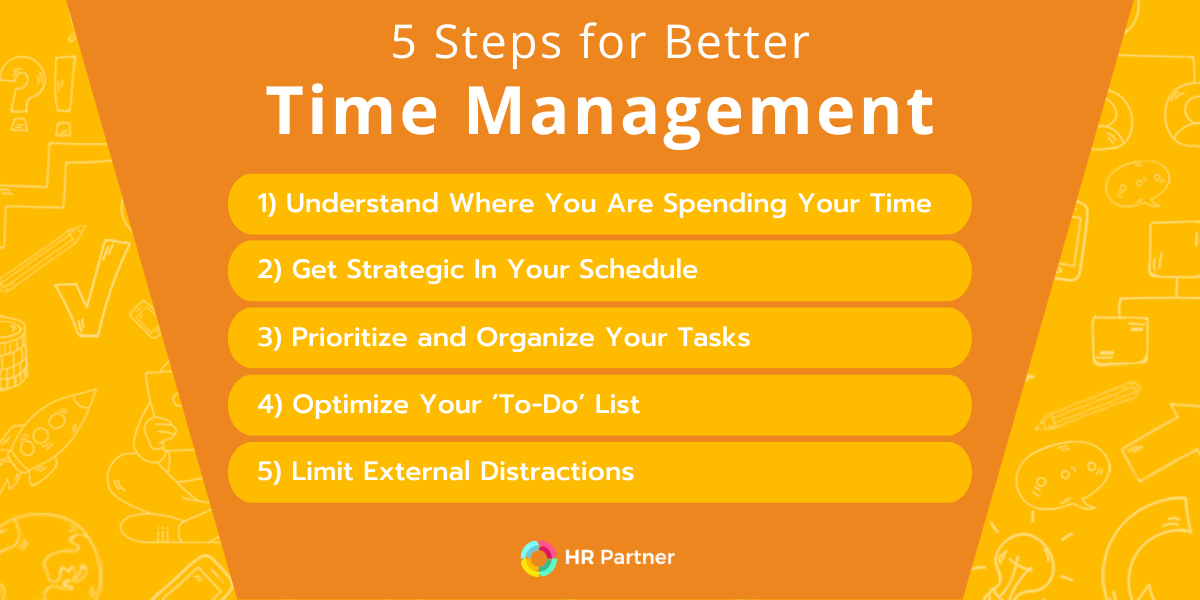 5 Steps for Better
Time Management

1) Understand Where You Are Spending Your Time

2) Get Strategic In Your Schedule

3) Prioritize and Organize Your Tasks

4) Optimize Your 'To-Do' List

5) Limit External Distractions

HR Partner